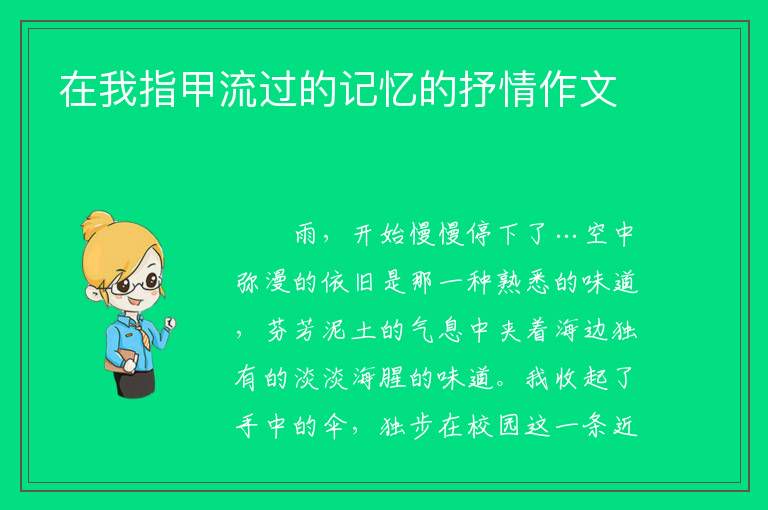 在我指甲流过的记忆的抒情作文

雨，开始慢慢停下了…空中弥漫的依旧是那一种熟悉的味道，芬芳泥土的气息中夹着海边独有的淡淡海腥的味道。我收起了手中的伞，独步在校园这一条近